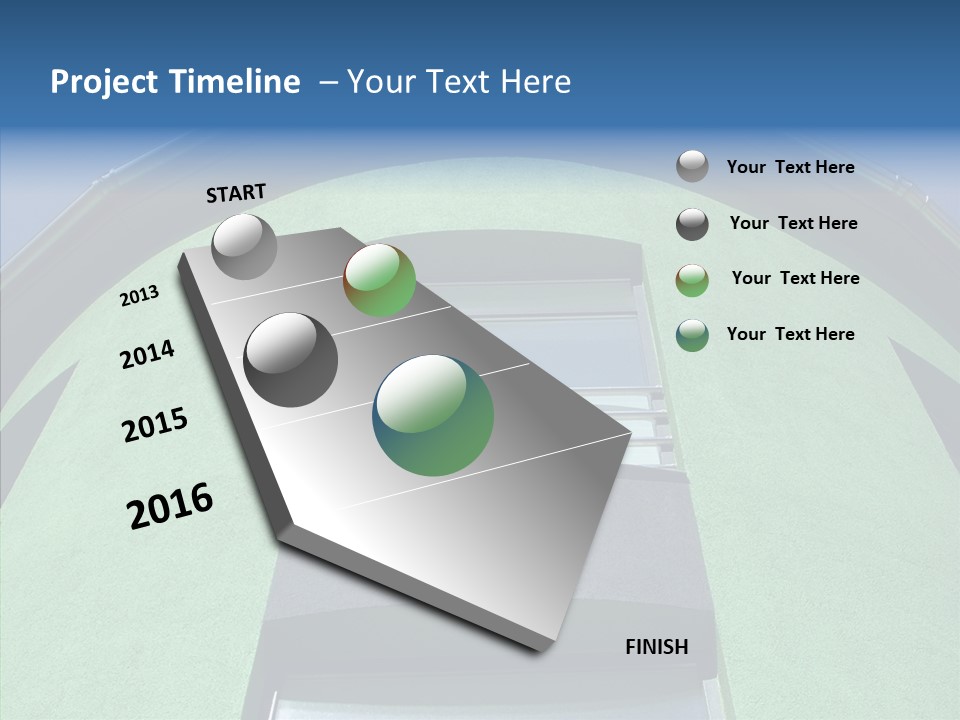 Project Timeline – Your Text Here

START

2013

2014

2015

2016

FINISH

Your Text Here

Your Text Here

Your Text Here

Your Text Here